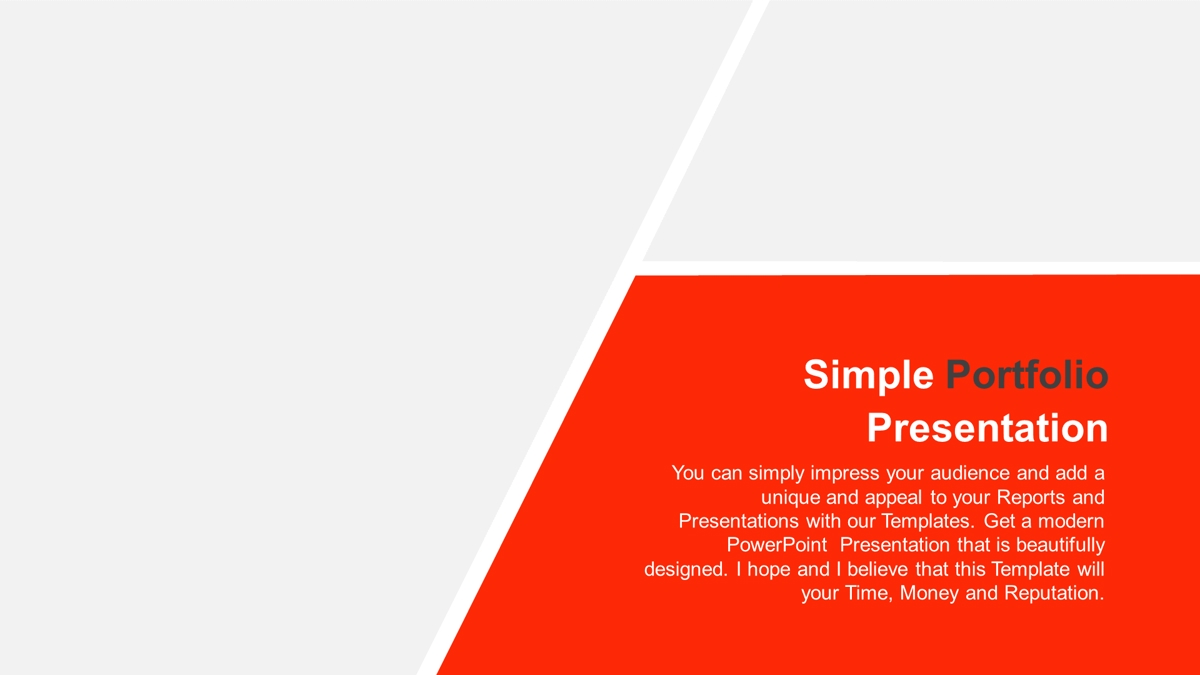 Simple Portfolio Presentation

You can simply impress your audience and add a unique and appeal to your Reports and Presentations with our Templates. Get a modern PowerPoint Presentation that is beautifully designed. I hope and I believe that this Template will your Time, Money and Reputation.